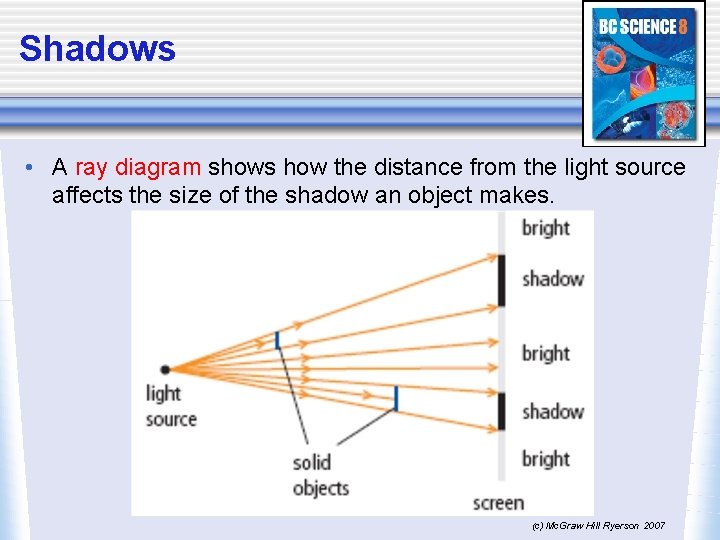 Shadows

BC SCIENCE 8

• A ray diagram shows how the distance from the light source affects the size of the shadow an object makes.

bright
shadow
bright
shadow
bright
light source
solid objects
screen

(c) McGraw Hill Ryerson 2007